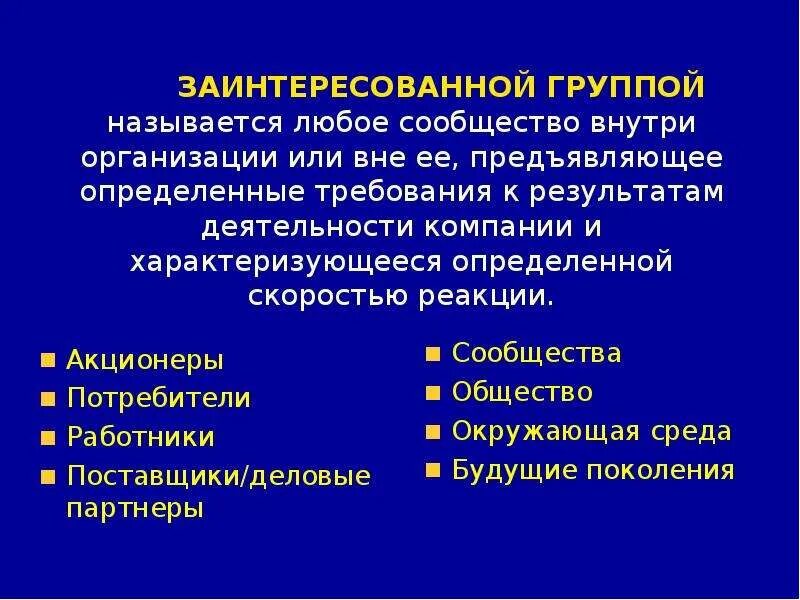 ЗАИНТЕРЕСОВАННОЙ ГРУППОЙ называется любое сообщество внутри организации или вне ее, предъявляющее определенные требования к результатам деятельности компании и характеризующееся определенной скоростью реакции.

- Акционеры
- Потребители
- Работники
- Поставщики/деловые партнеры

- Сообщества
- Общество
- Окружающая среда
- Будущие поколения